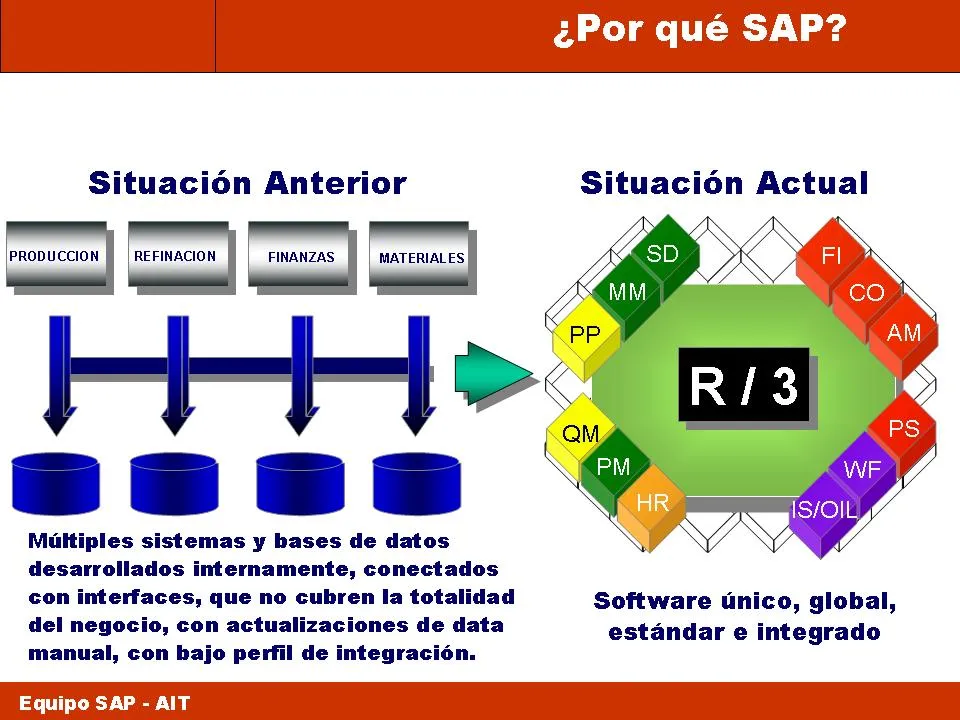 ¿Por qué SAP?

Situación Anterior

PRODUCCION
REFINACION
FINANZAS
MATERIALES

Múltiples sistemas y bases de datos desarrollados internamente, conectados con interfaces, que no cubren la totalidad del negocio, con actualizaciones de data manual, con bajo perfil de integración.

Situación Actual

SD
MM
PP
FI
CO
AM
R / 3
QM
PM
HR
PS
WF
IS/OIL

Software único, global, estándar e integrado

Equipo SAP - AIT